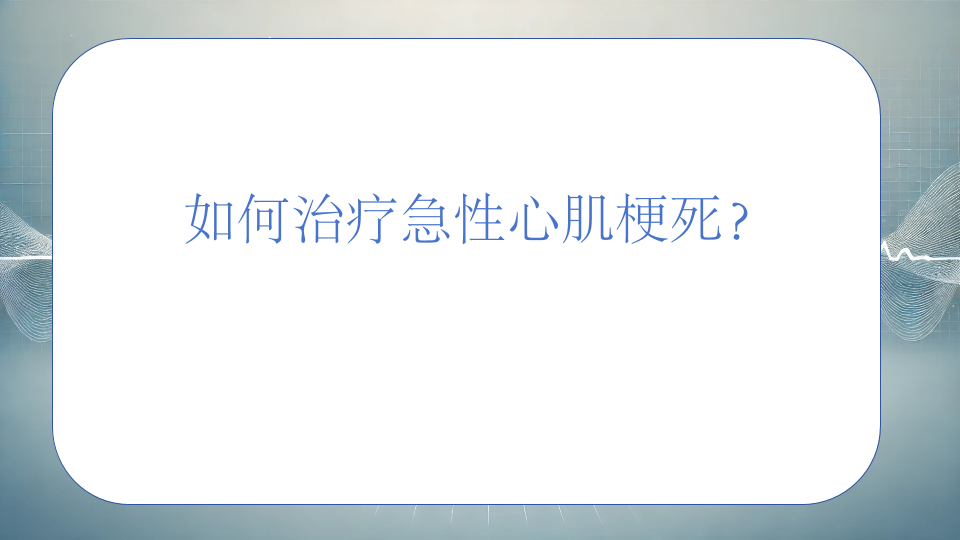 如何治疗急性心肌梗死？